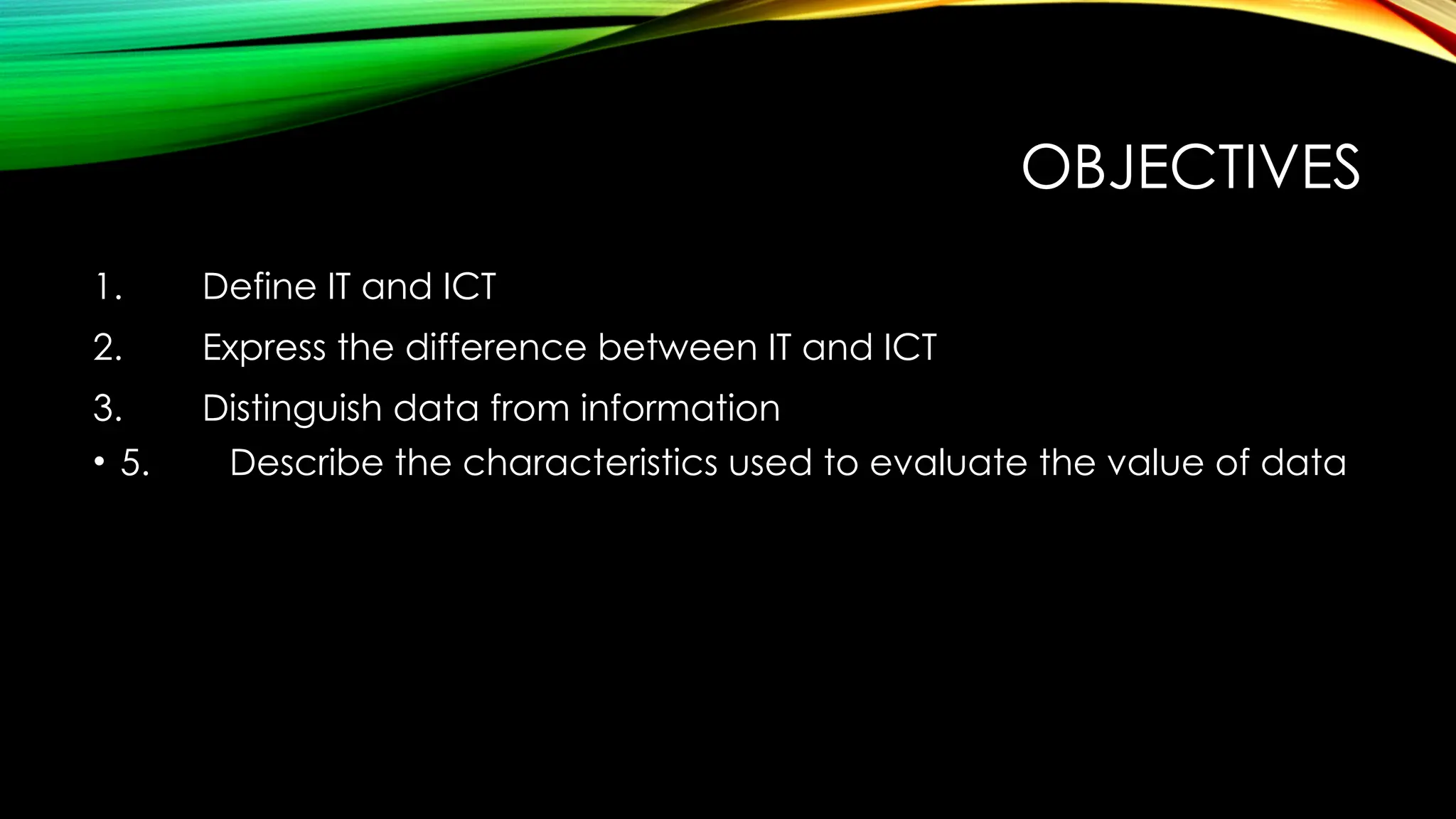 OBJECTIVES

1. Define IT and ICT
2. Express the difference between IT and ICT
3. Distinguish data from information
• 5. Describe the characteristics used to evaluate the value of data